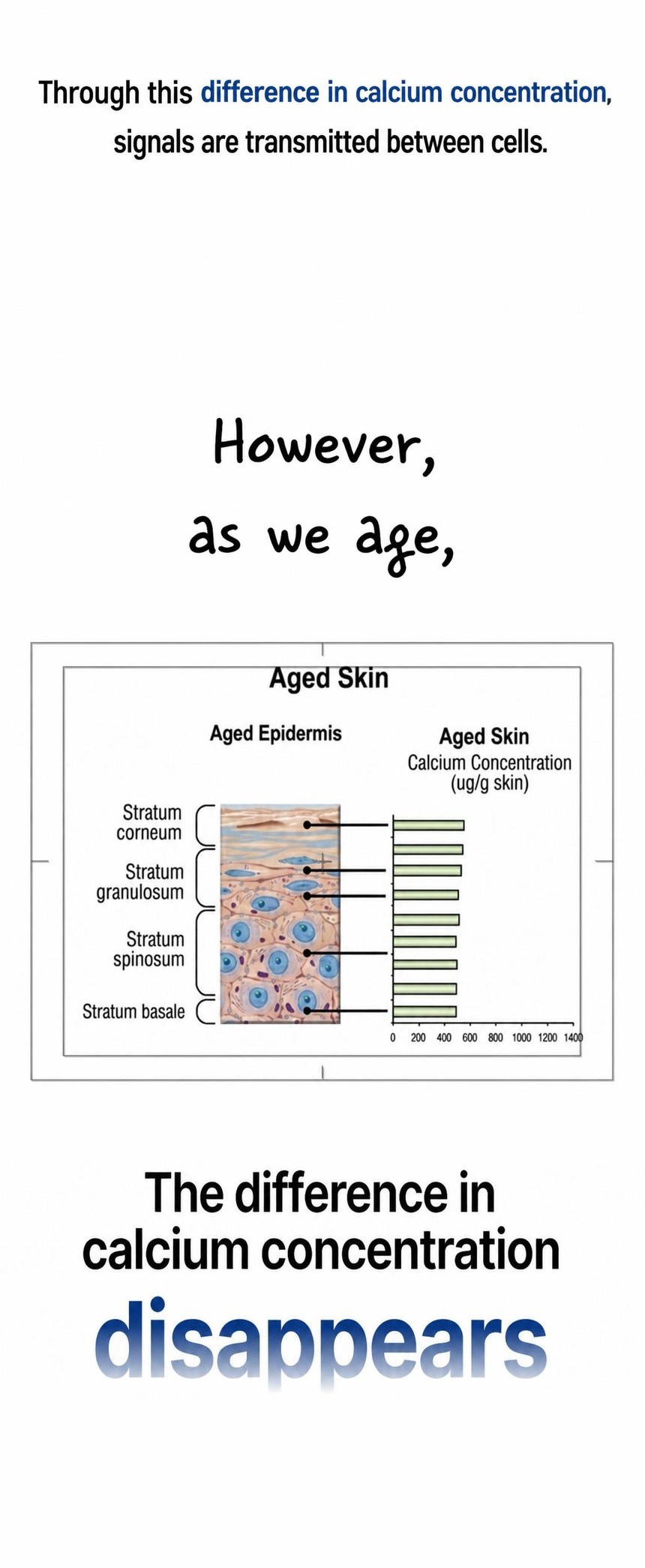 Through this difference in calcium concentration, signals are transmitted between cells.

However, as we age,

Aged Skin

Aged Epidermis

Aged Skin
Calcium Concentration
(ug/g skin)

Stratum corneum

Stratum granulosum

Stratum spinosum

Stratum basale

0 200 400 600 800 1000 1200 1400

The difference in calcium concentration

disappears